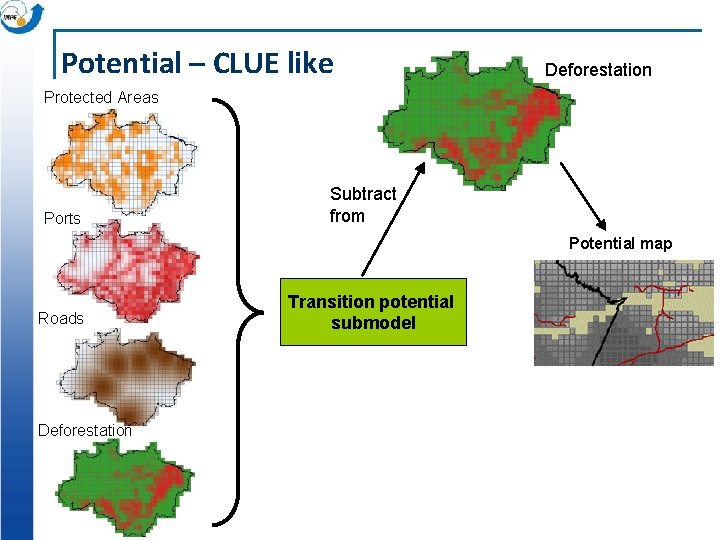 INPE

Potential – CLUE like

Protected Areas

Ports

Roads

Deforestation

Transition potential submodel

Subtract from

Deforestation

Potential map